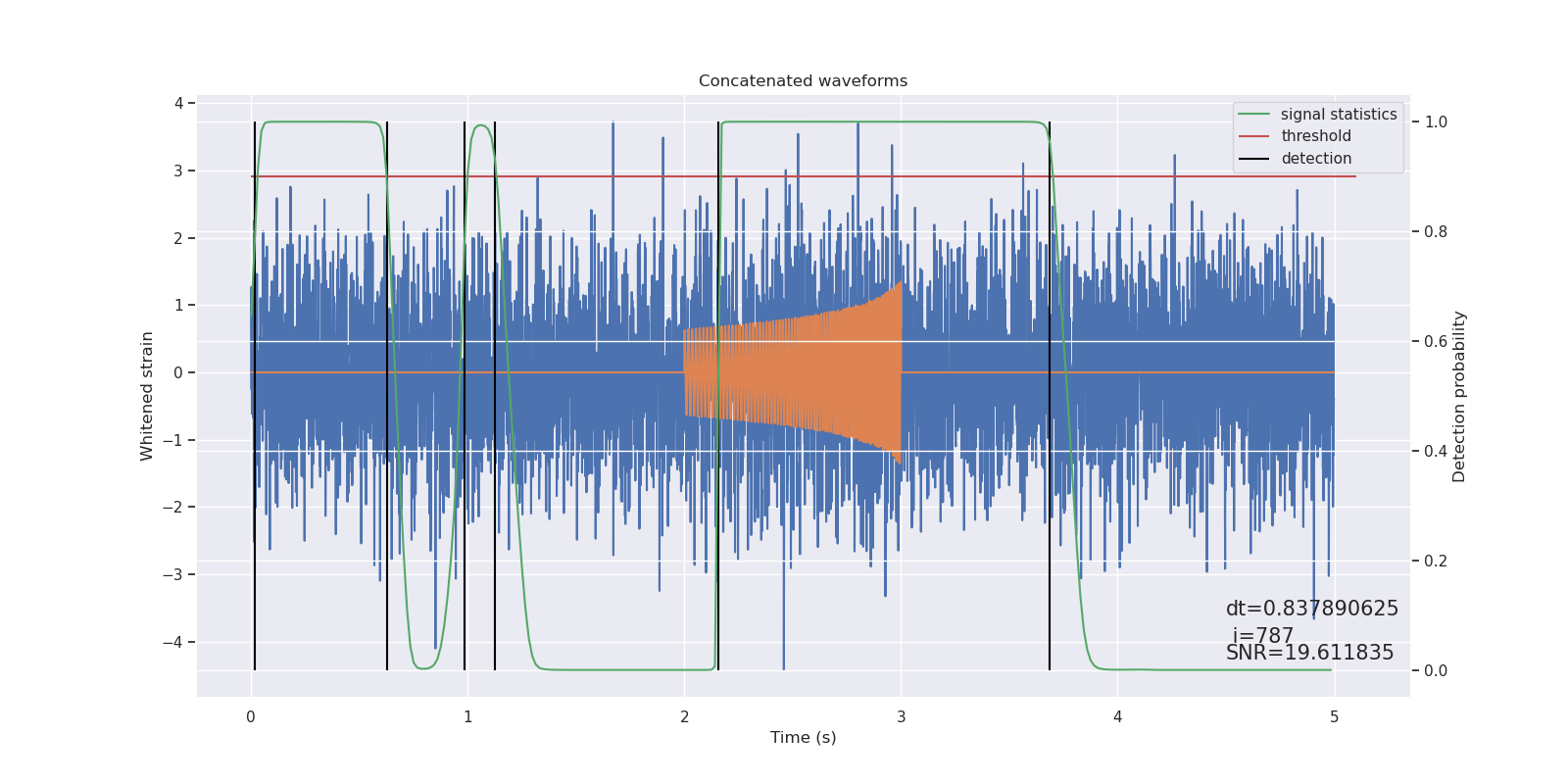 Concatenated waveforms

signal statistics
threshold
detection

Whitened strain

4
3
2
1
0
−1
−2
−3
−4

Detection probability

1.0
0.8
0.6
0.4
0.2
0.0

dt=0.837890625
i=787
SNR=19.611835

0
1
2
3
4
5

Time (s)